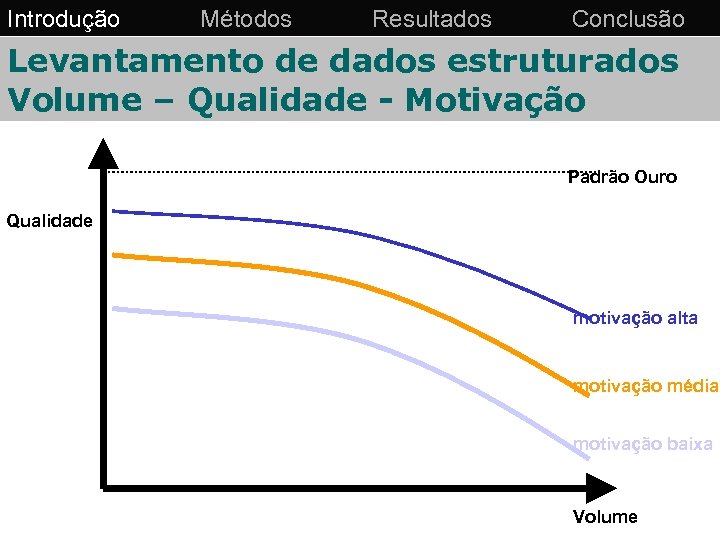 Introdução Métodos Resultados Conclusão

Levantamento de dados estruturados
Volume – Qualidade - Motivação

Padrão Ouro

Qualidade

motivação alta

motivação média

motivação baixa

Volume